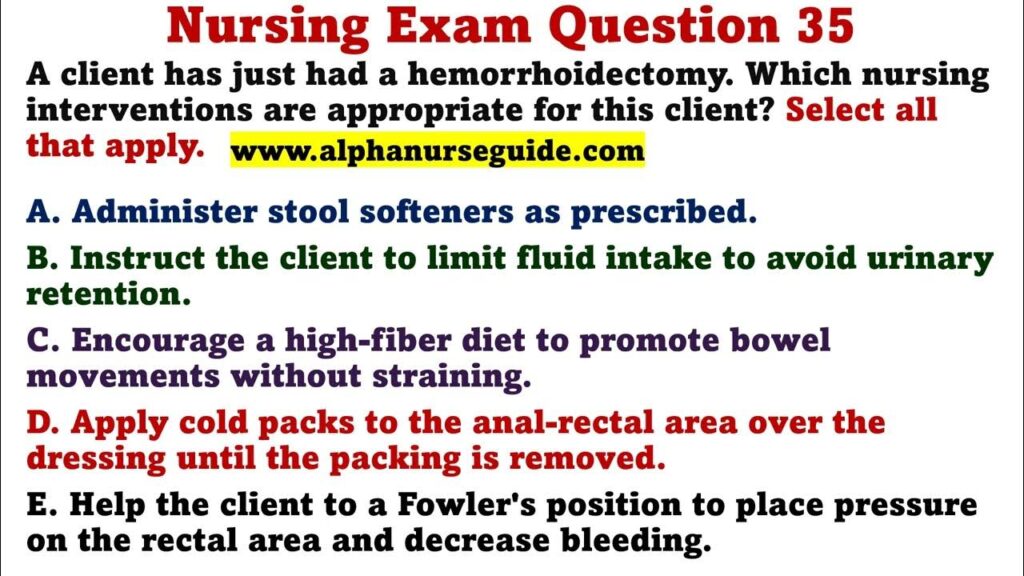 Nursing Exam Question 35

A client has just had a hemorrhoidectomy. Which nursing interventions are appropriate for this client? Select all that apply. www.alphanurseguide.com

A. Administer stool softeners as prescribed.

B. Instruct the client to limit fluid intake to avoid urinary retention.

C. Encourage a high-fiber diet to promote bowel movements without straining.

D. Apply cold packs to the anal-rectal area over the dressing until the packing is removed.

E. Help the client to a Fowler's position to place pressure on the rectal area and decrease bleeding.